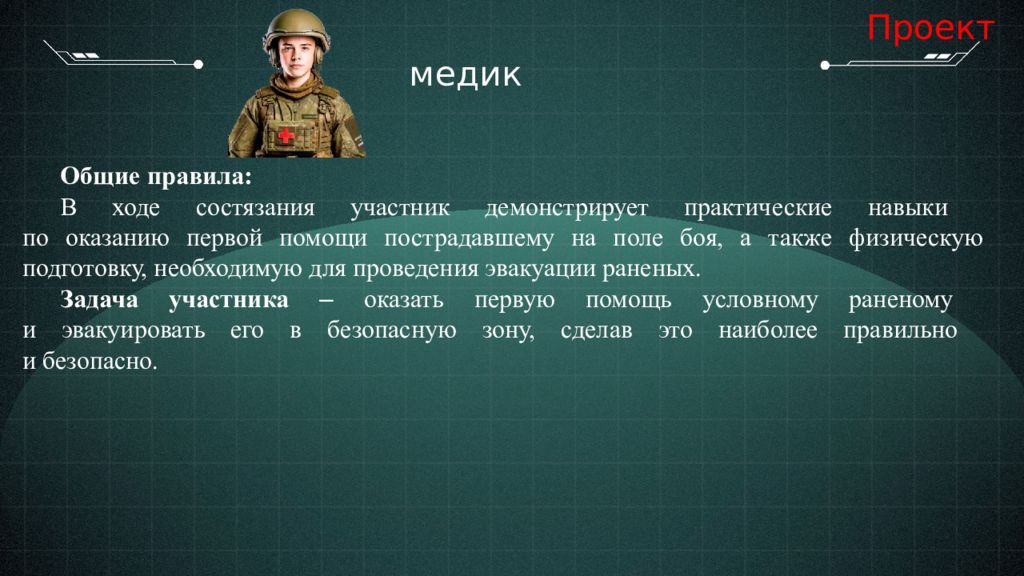 Проект

медик

Общие правила:

В ходе состязания участник демонстрирует практические навыки по оказанию первой помощи пострадавшему на поле боя, а также физическую подготовку, необходимую для проведения эвакуации раненых.

Задача участника – оказать первую помощь условному раненому и эвакуировать его в безопасную зону, сделав это наиболее правильно и безопасно.